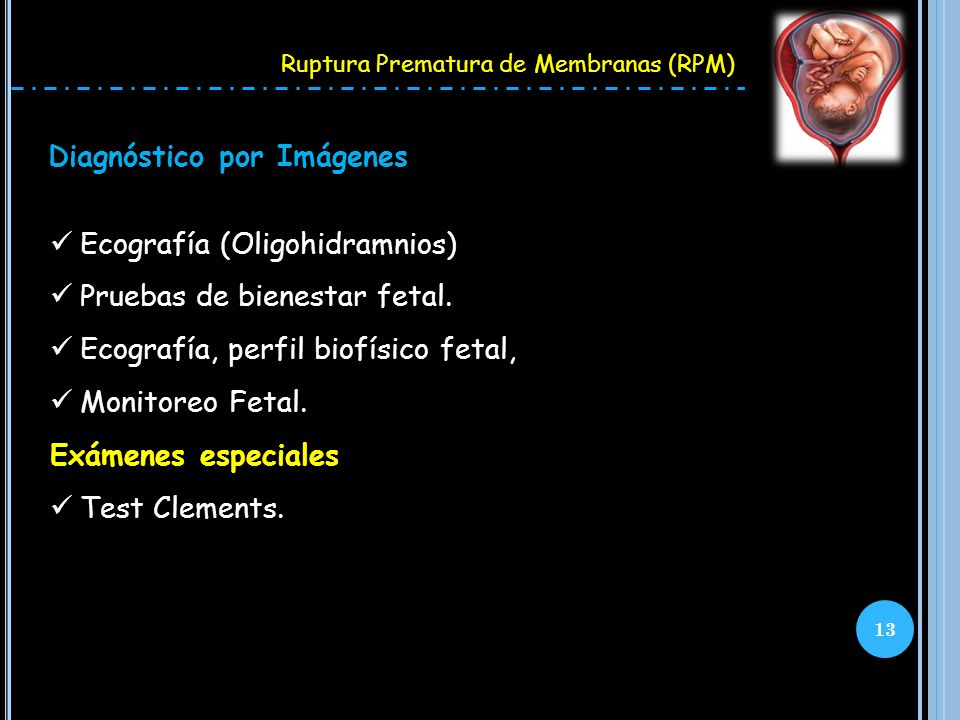 Ruptura Prematura de Membranas (RPM)

Diagnóstico por Imágenes

✓ Ecografía (Oligohidramnios)

✓ Pruebas de bienestar fetal.

✓ Ecografía, perfil biofísico fetal,

✓ Monitoreo Fetal.

Exámenes especiales

✓ Test Clements.

13